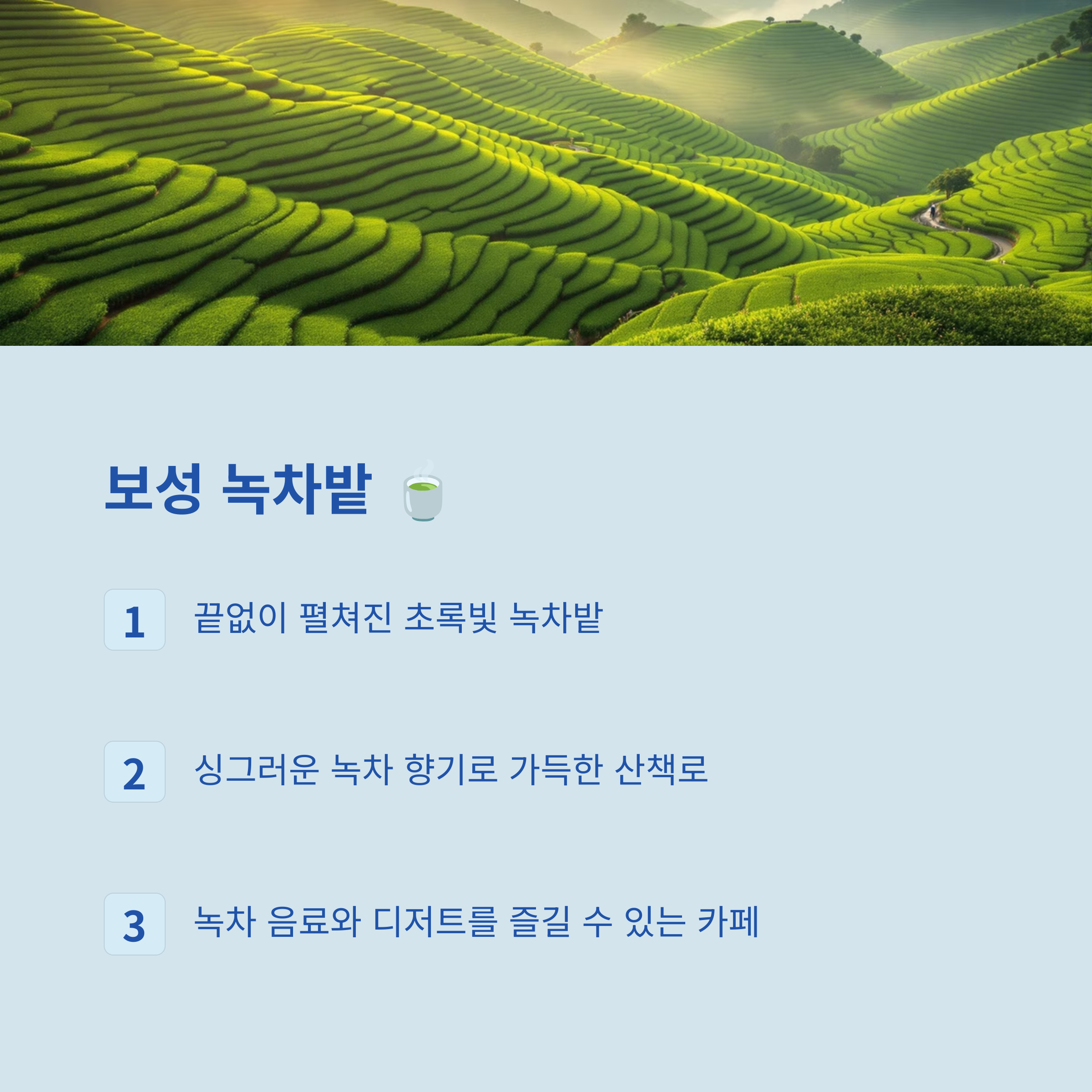 보성 녹차밭 🍵

1 끝없이 펼쳐진 초록빛 녹차밭

2 싱그러운 녹차 향기로 가득한 산책로

3 녹차 음료와 디저트를 즐길 수 있는 카페